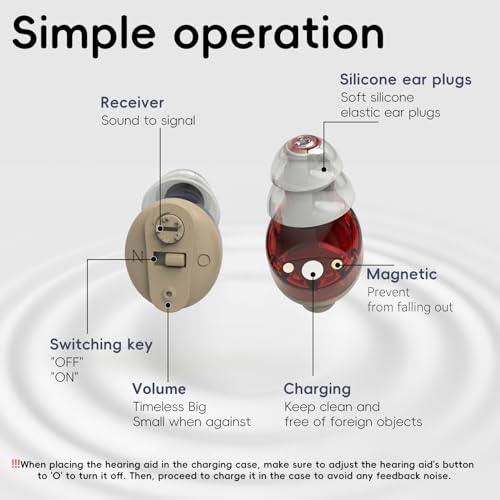 Simple operation

Receiver
Sound to signal

Silicone ear plugs
Soft silicone elastic ear plugs

N

O

Magnetic
Prevent from falling out

Switching key
"OFF"
"ON"

Volume
Timeless Big
Small when against

Charging
Keep clean and free of foreign objects

!!!When placing the hearing aid in the charging case, make sure to adjust the hearing aid's button to 'O' to turn it off. Then, proceed to charge it in the case to avoid any feedback noise.